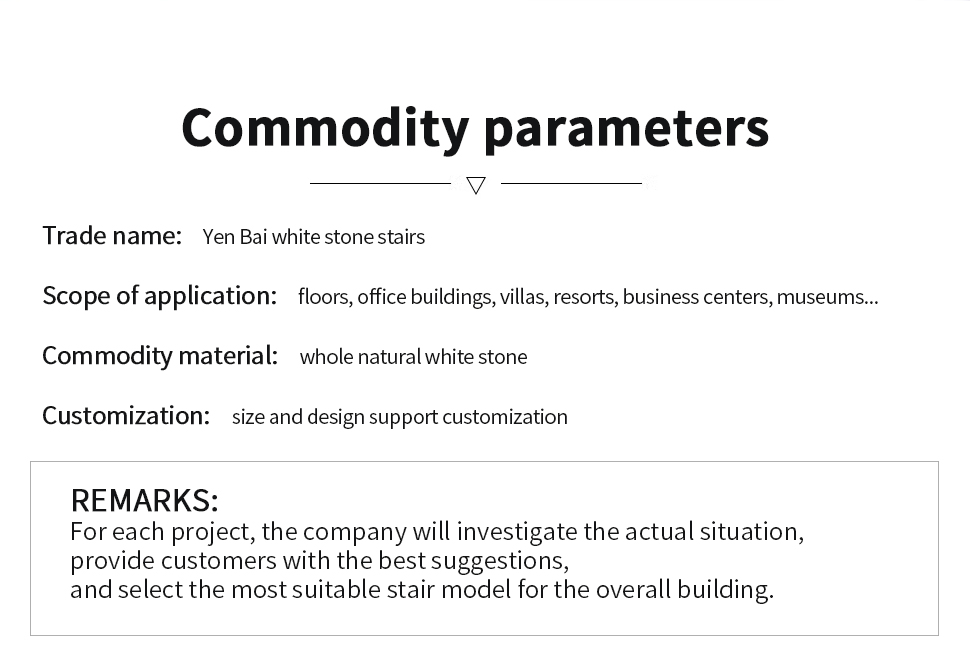 Commodity parameters

Trade name: Yen Bai white stone stairs

Scope of application: floors, office buildings, villas, resorts, business centers, museums...

Commodity material: whole natural white stone

Customization: size and design support customization

REMARKS:
For each project, the company will investigate the actual situation, provide customers with the best suggestions, and select the most suitable stair model for the overall building.